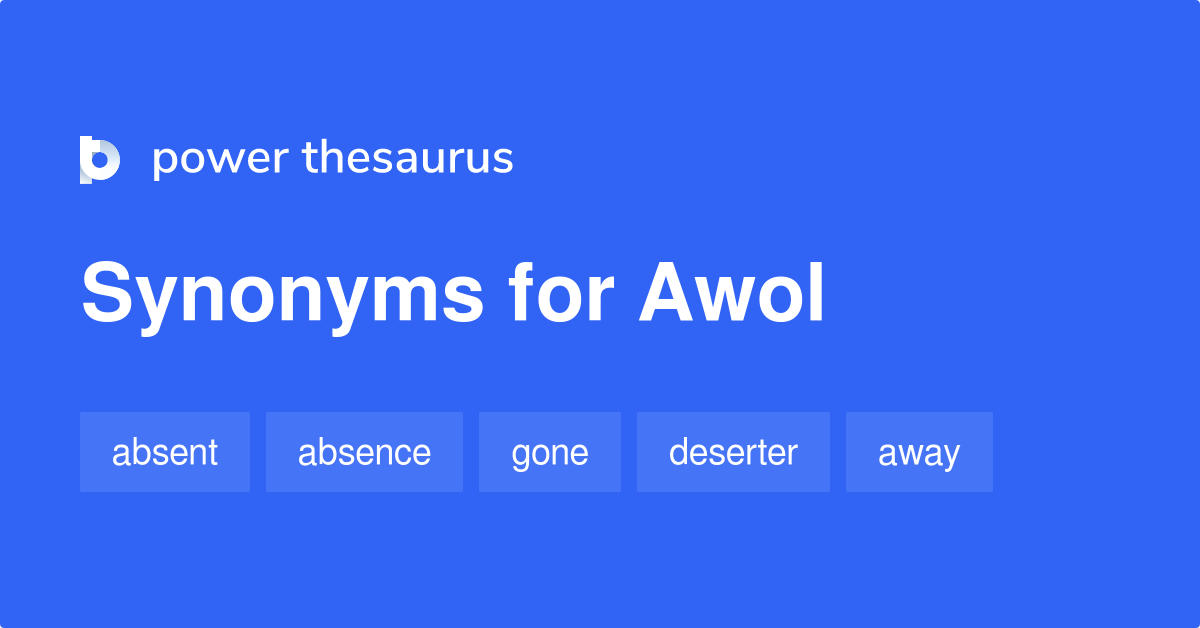 power thesaurus

Synonyms for Awol

absent absence gone deserter away